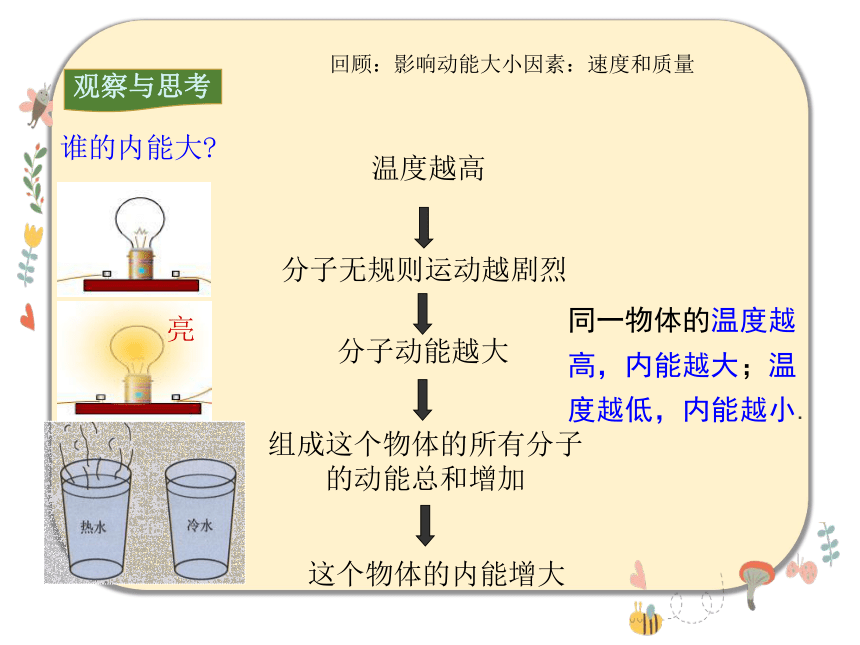 回顾：影响动能大小因素：速度和质量

观察与思考

谁的内能大?

亮

热水

冷水

温度越高

分子无规则运动越剧烈

分子动能越大

组成这个物体的所有分子的动能总和增加

这个物体的内能增大

同一物体的温度越高，内能越大；温度越低，内能越小.